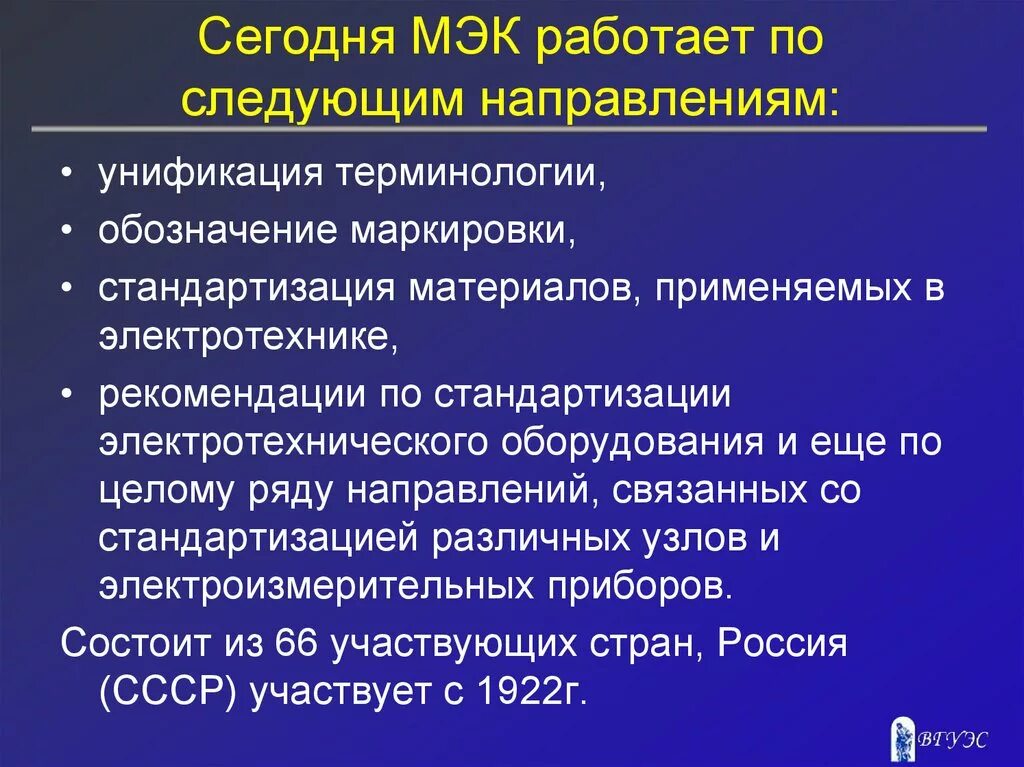 Сегодня МЭК работает по следующим направлениям:

• унификация терминологии,
• обозначение маркировки,
• стандартизация материалов, применяемых в электротехнике,
• рекомендации по стандартизации электротехнического оборудования и еще по целому ряду направлений, связанных со стандартизацией различных узлов и электроизмерительных приборов.

Состоит из 66 участвующих стран, Россия (СССР) участвует с 1922г.

ВГУЭС